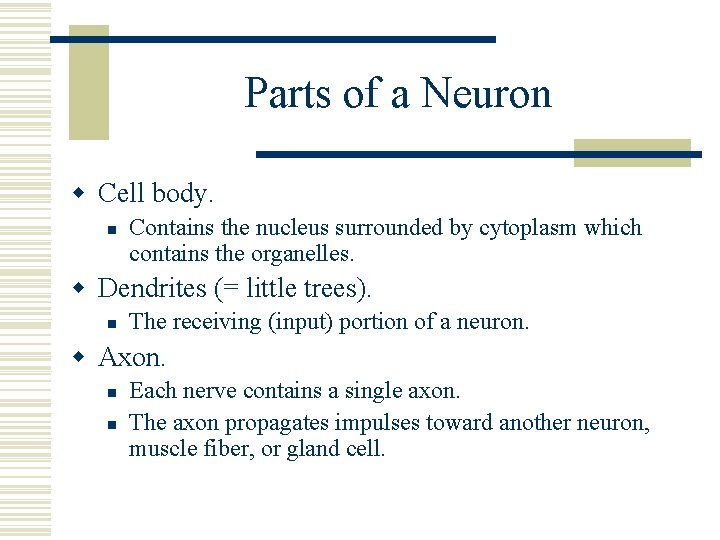 Parts of a Neuron

Cell body.

Contains the nucleus surrounded by cytoplasm which contains the organelles.

Dendrites (= little trees).

The receiving (input) portion of a neuron.

Axon.

Each nerve contains a single axon.

The axon propagates impulses toward another neuron, muscle fiber, or gland cell.